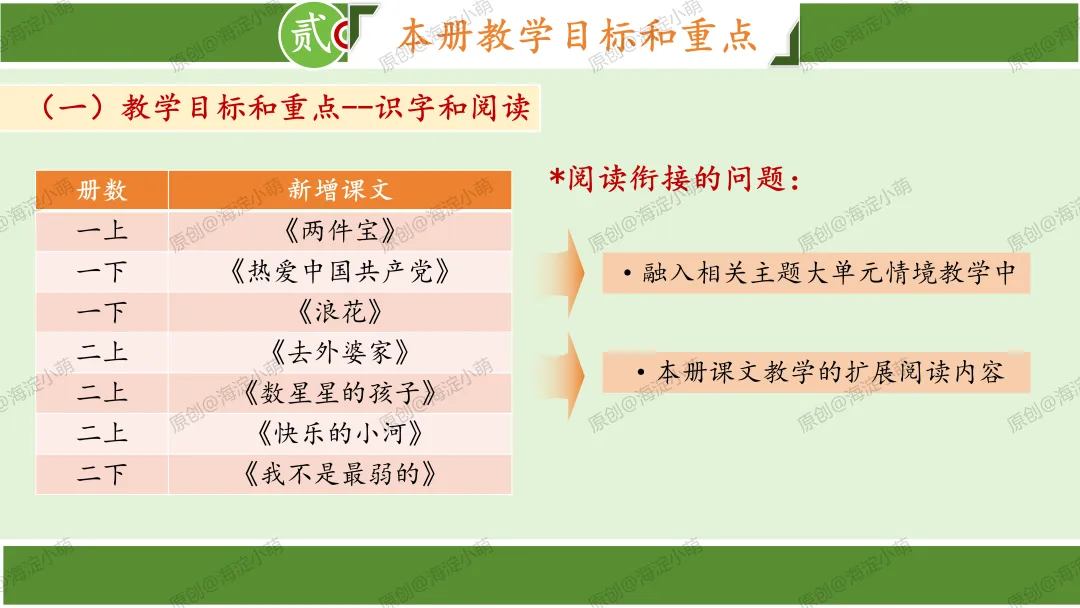 贰 本册教学目标和重点

（一）教学目标和重点--识字和阅读

| 册数 | 新增课文 |
|---|---|
| 一上 | 《两件宝》 |
| 一下 | 《热爱中国共产党》 |
| 一下 | 《浪花》 |
| 二上 | 《去外婆家》 |
| 二上 | 《数星星的孩子》 |
| 二上 | 《快乐的小河》 |
| 二下 | 《我不是最弱的》 |

*阅读衔接的问题：

• 融入相关主题大单元情境教学中

• 本册课文教学的扩展阅读内容

原创@海淀小萌